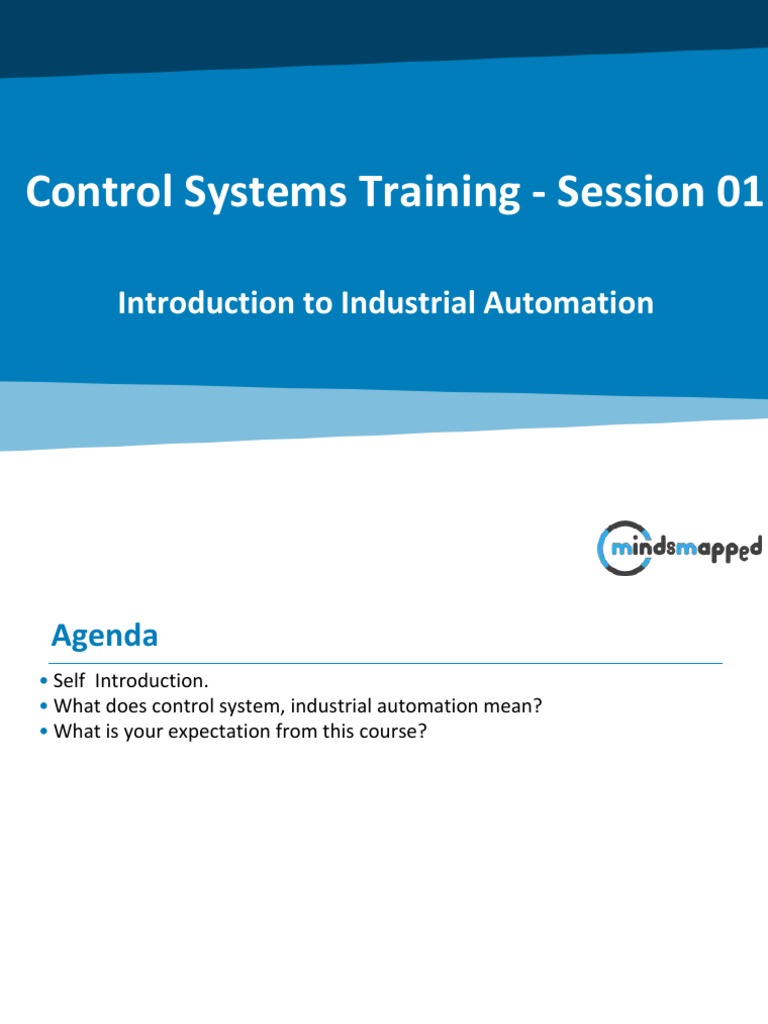 Control Systems Training - Session 01

Introduction to Industrial Automation

mindsmapped

Agenda

• Self Introduction.
• What does control system, industrial automation mean?
• What is your expectation from this course?